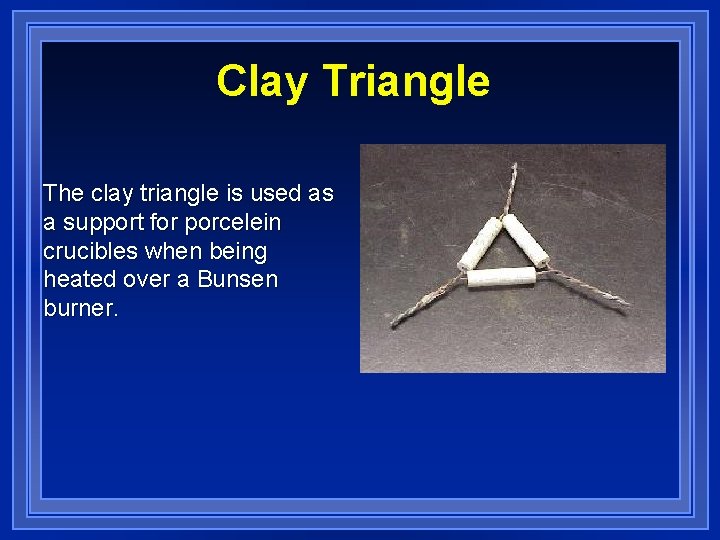 Clay Triangle

The clay triangle is used as a support for porcelein crucibles when being heated over a Bunsen burner.